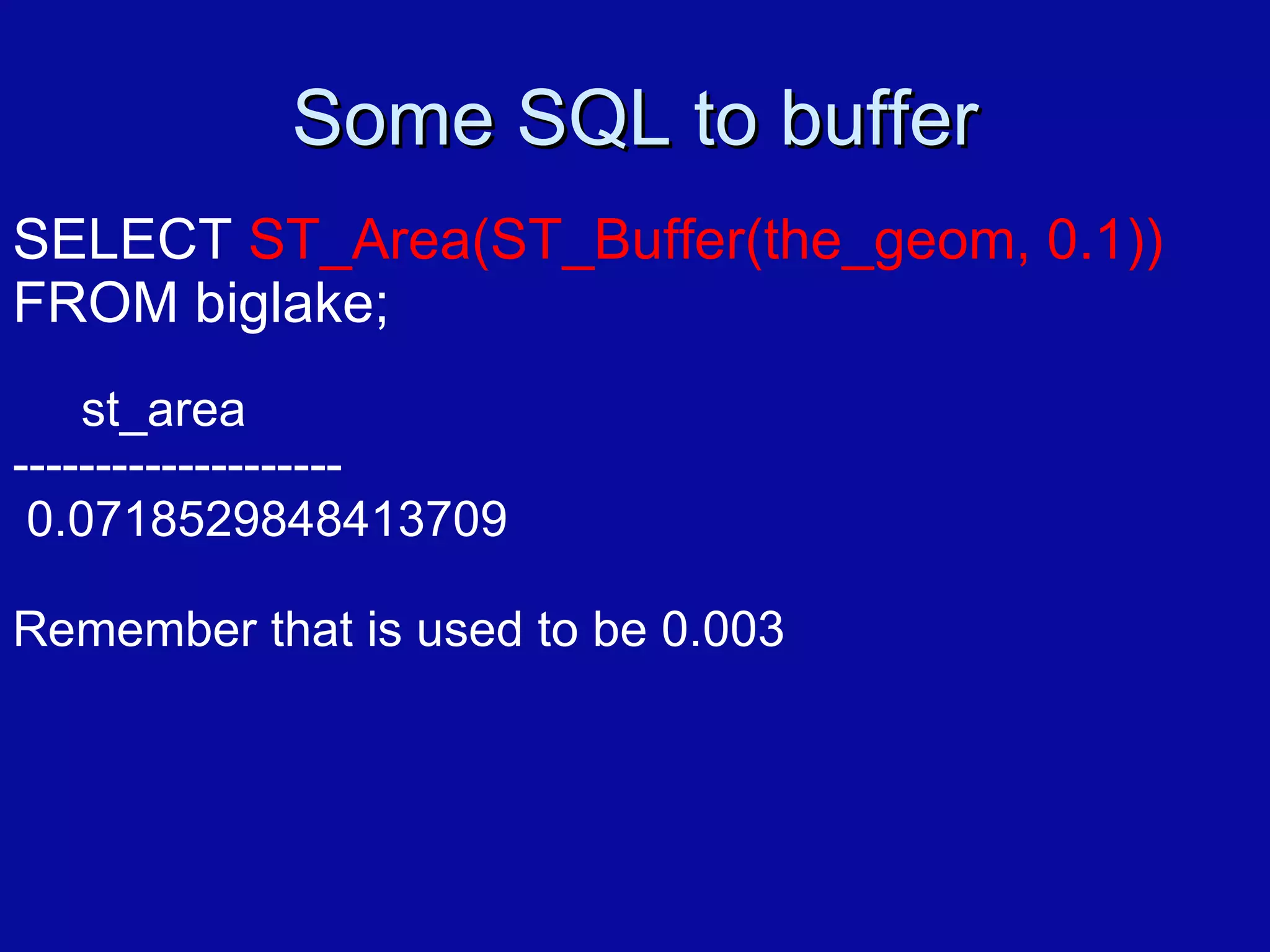 Some SQL to buffer

SELECT ST_Area(ST_Buffer(the_geom, 0.1))
FROM biglake;

st_area
--------------------
0.0718529848413709

Remember that is used to be 0.003